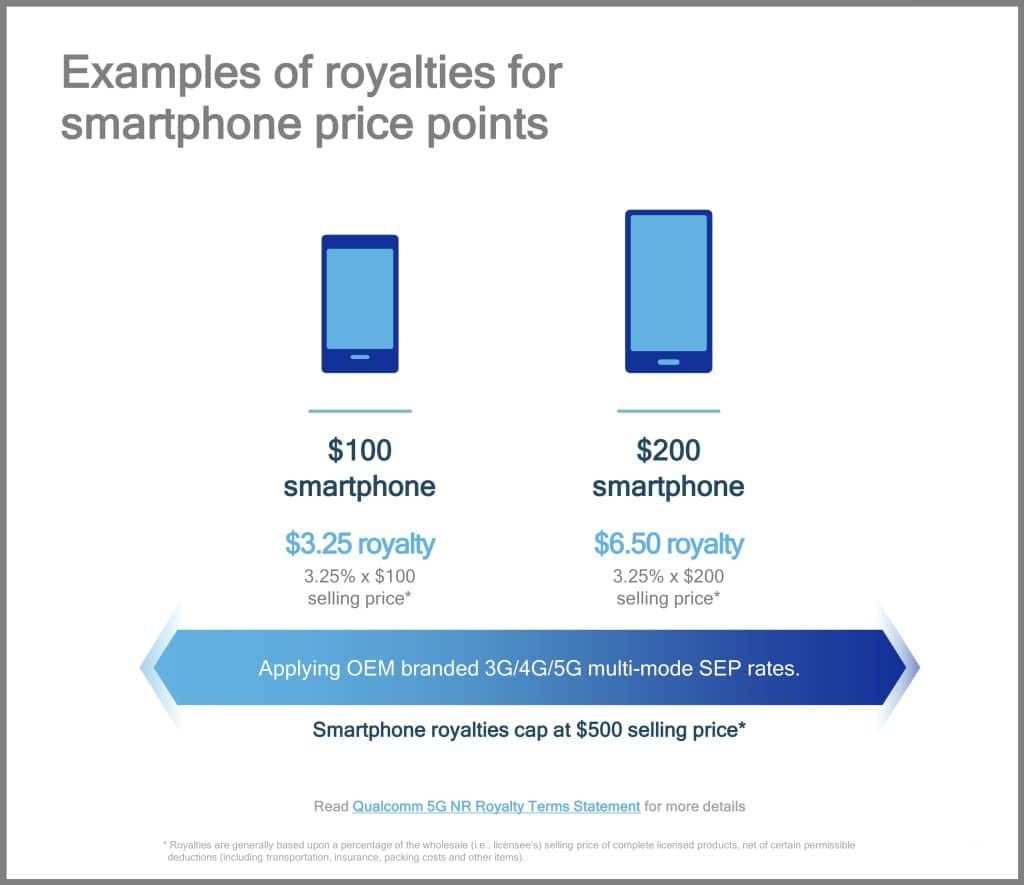 Examples of royalties for smartphone price points

$100 smartphone

$3.25 royalty
3.25% x $100 selling price*

$200 smartphone

$6.50 royalty
3.25% x $200 selling price*

Applying OEM branded 3G/4G/5G multi-mode SEP rates.

Smartphone royalties cap at $500 selling price*

Read Qualcomm 5G NR Royalty Terms Statement for more details

* Royalties are generally based upon a percentage of the wholesale (i.e., licensee's) selling price of complete licensed products, net of certain permissible deductions (including transportation, insurance, packing costs and other items).